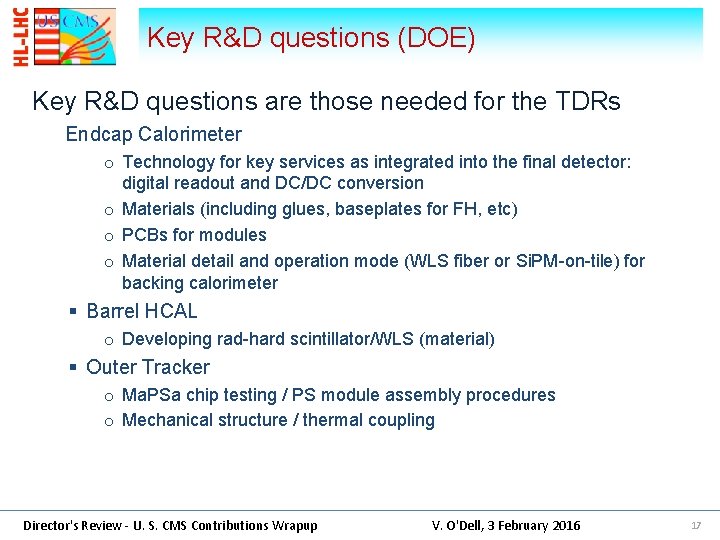 HL-LHC US CMS

Key R&D questions (DOE)

Key R&D questions are those needed for the TDRs

Endcap Calorimeter

o Technology for key services as integrated into the final detector: digital readout and DC/DC conversion

o Materials (including glues, baseplates for FH, etc)

o PCBs for modules

o Material detail and operation mode (WLS fiber or SiPM-on-tile) for backing calorimeter

▪ Barrel HCAL

o Developing rad-hard scintillator/WLS (material)

▪ Outer Tracker

o MaPSa chip testing / PS module assembly procedures

o Mechanical structure / thermal coupling

Director's Review - U. S. CMS Contributions Wrapup

V. O'Dell, 3 February 2016

17